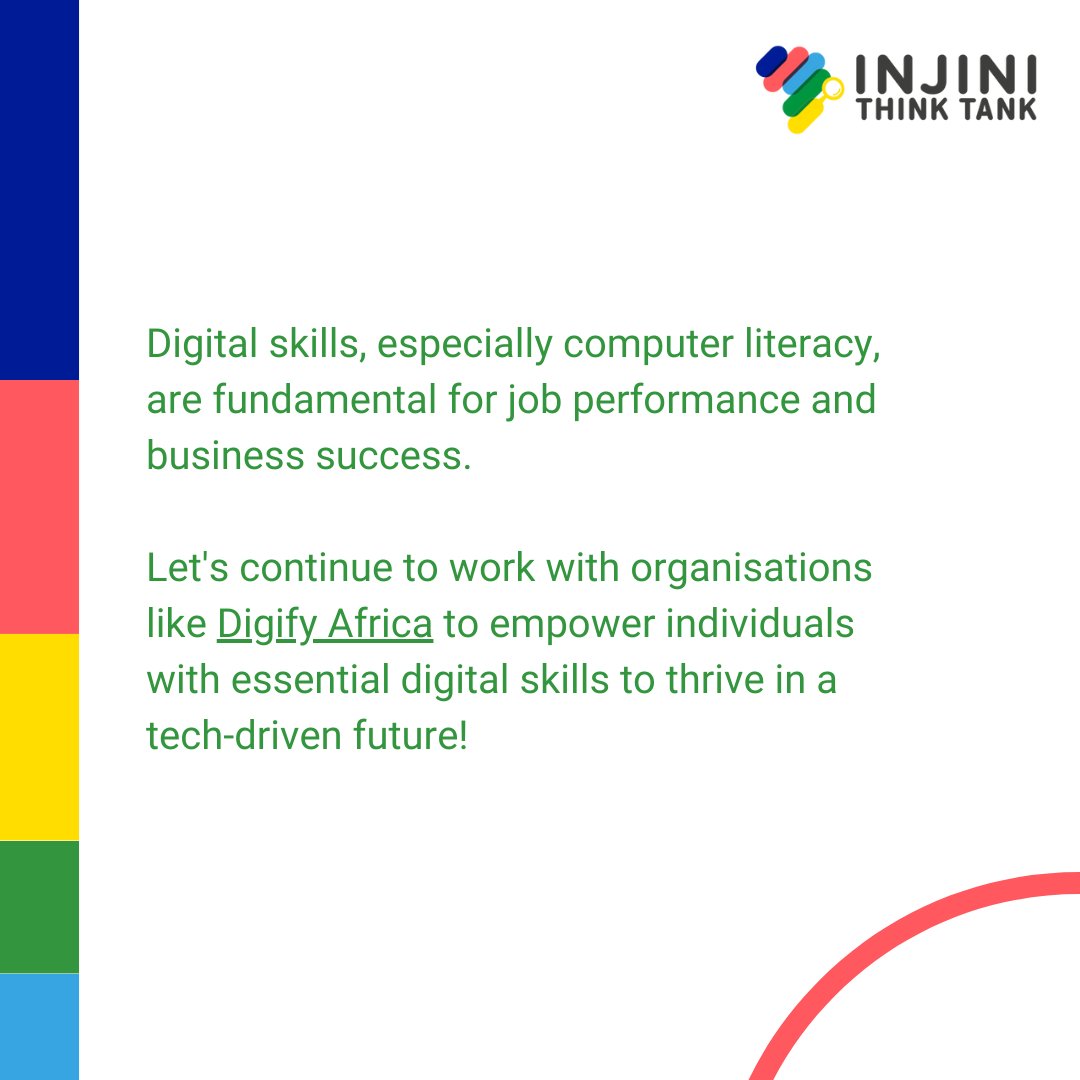 INJINI
THINK TANK

Digital skills, especially computer literacy, are fundamental for job performance and business success.

Let's continue to work with organisations like Digify Africa to empower individuals with essential digital skills to thrive in a tech-driven future!